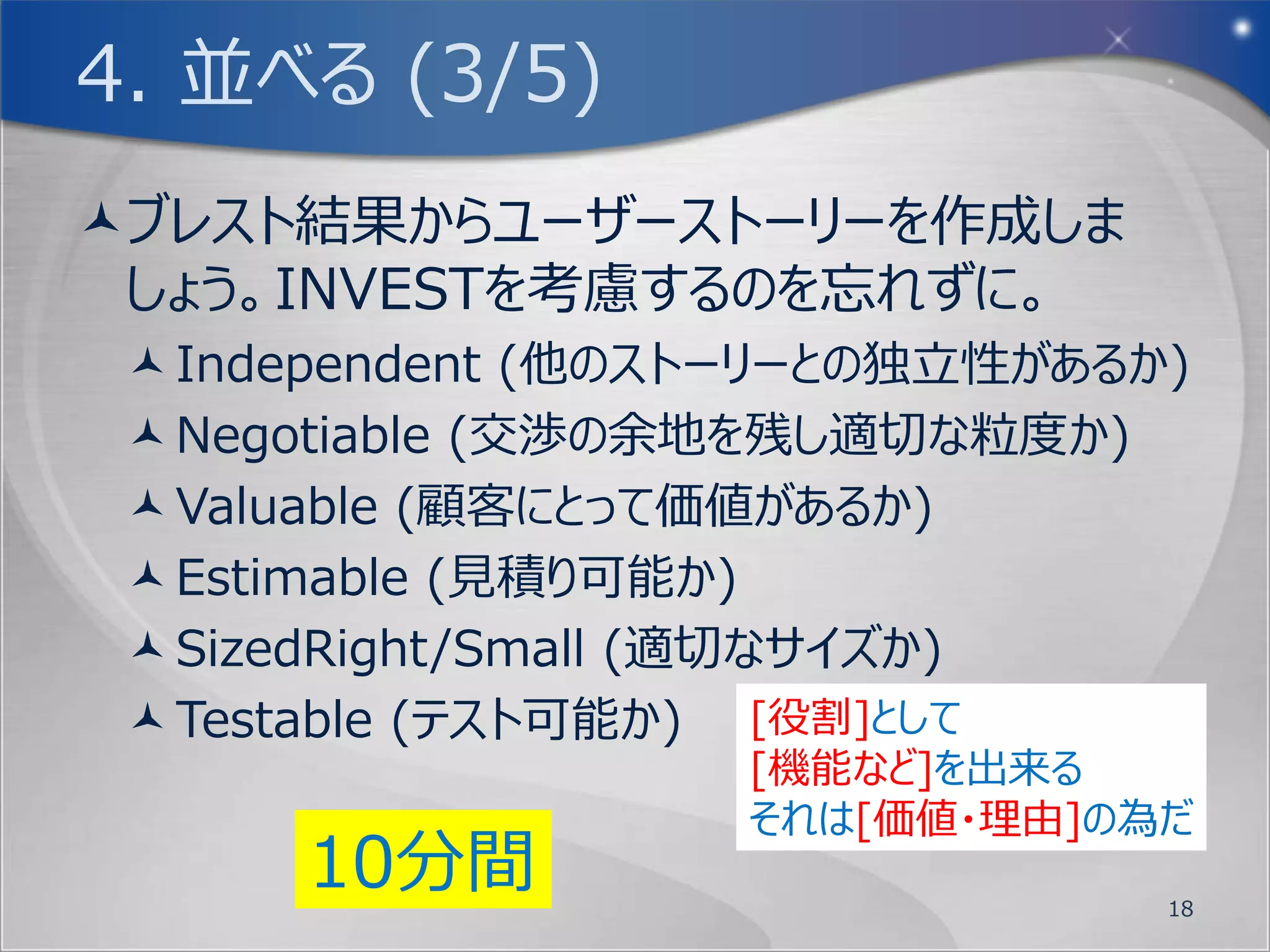 4. 並べる (3/5)

ブレスト結果からユーザーストーリーを作成しましょう。INVESTを考慮するのを忘れずに。

Independent (他のストーリーとの独立性があるか)

Negotiable (交渉の余地を残し適切な粒度か)

Valuable (顧客にとって価値があるか)

Estimable (見積り可能か)

SizedRight/Small (適切なサイズか)

Testable (テスト可能か)

[役割]として
[機能など]を出来る
それは[価値・理由]の為だ

10分間

18